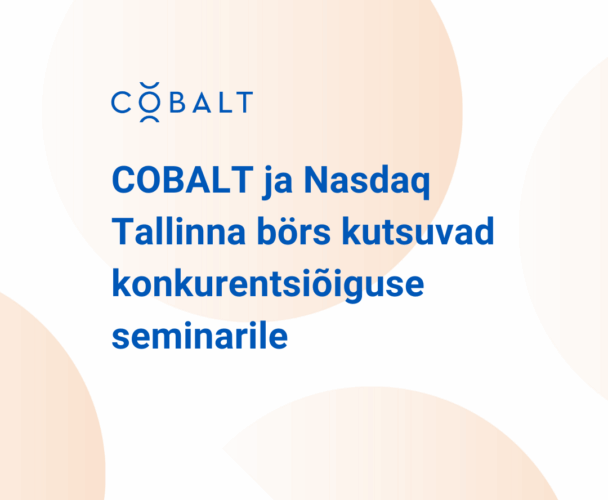 COBALT

COBALT ja Nasdaq Tallinna börs kutsuvad konkurentsiõiguse seminarile